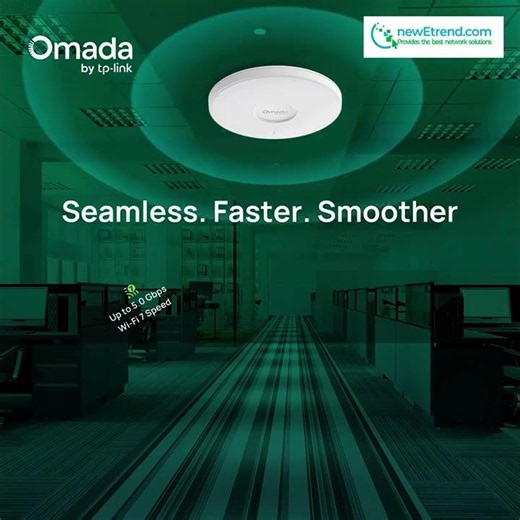 Omada
by tp-link

newEtrend.com
Provides the best network solutions

Omada

Seamless. Faster. Smoother

Up to 5.0 Gbps
Wi-Fi 7 Speed